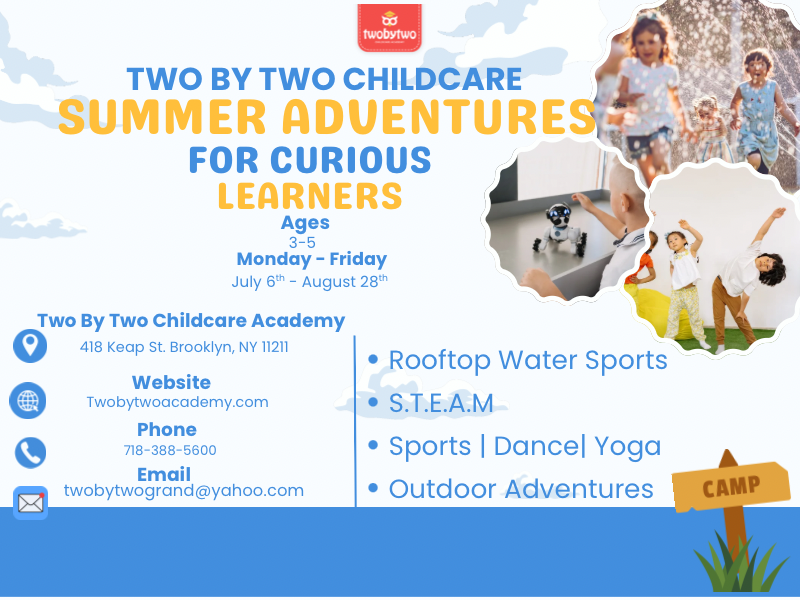 twobytwo

TWO BY TWO CHILDCARE
SUMMER ADVENTURES
FOR CURIOUS
LEARNERS

Ages
3-5
Monday - Friday
July 6$^{th}$ - August 28$^{th}$

Two By Two Childcare Academy
418 Keap St. Brooklyn, NY 11211

Website
Twobytwoacademy.com

Phone
718-388-5600

Email
twobytwogrand@yahoo.com

• Rooftop Water Sports
• S.T.E.A.M
• Sports | Dance| Yoga
• Outdoor Adventures

CAMP